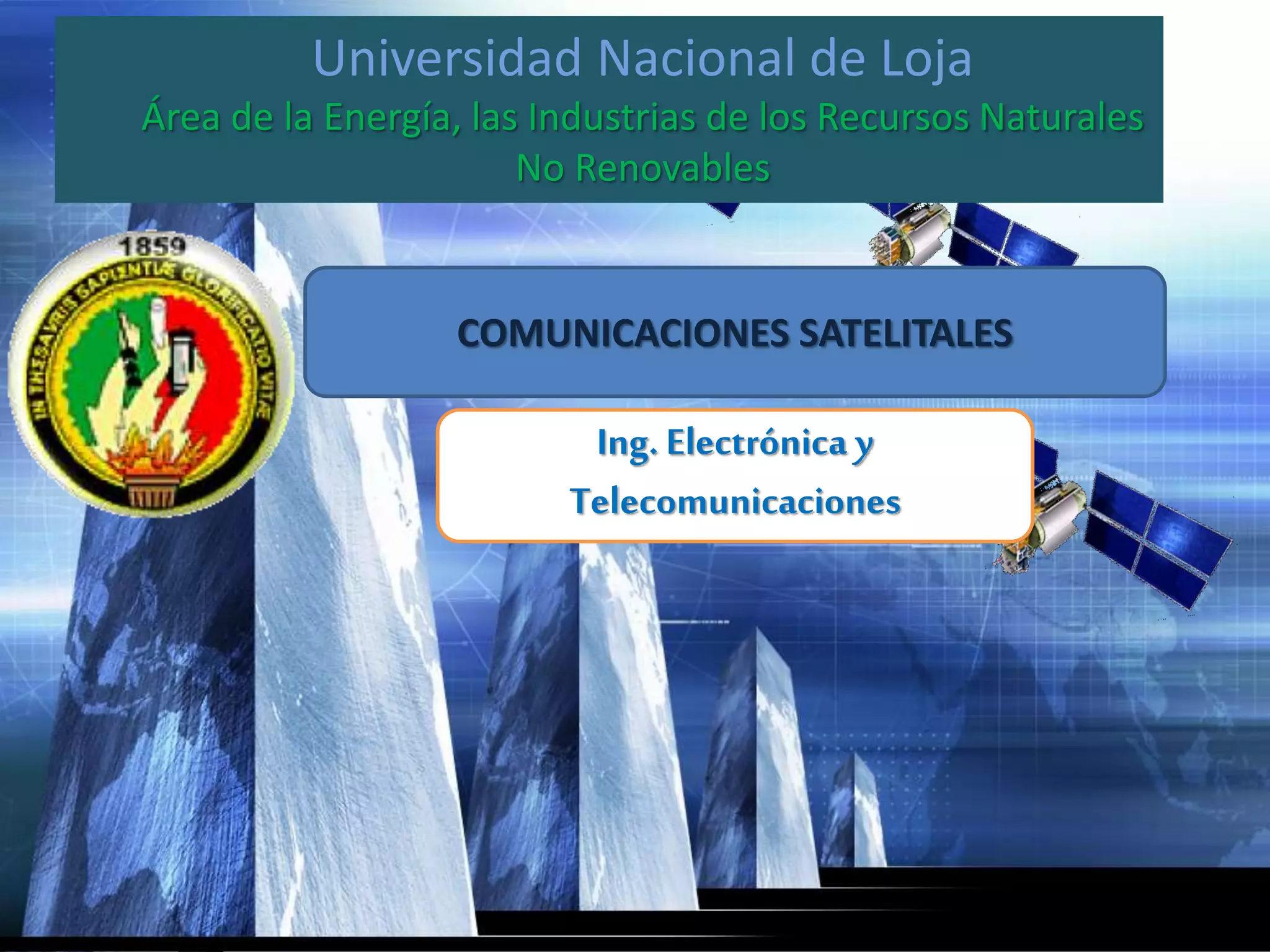 Universidad Nacional de Loja
Área de la Energía, las Industrias de los Recursos Naturales No Renovables

1859
IN THESAVRIS SAPIENTIÆ GLORIFICATIO VITÆ

COMUNICACIONES SATELITALES

Ing. Electrónica y Telecomunicaciones